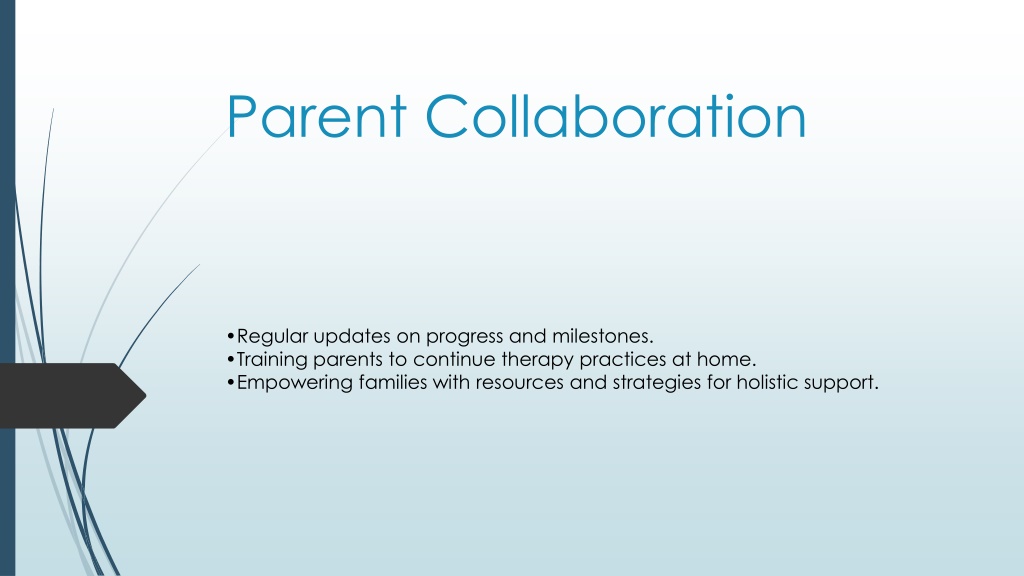 Parent Collaboration

•Regular updates on progress and milestones.
•Training parents to continue therapy practices at home.
•Empowering families with resources and strategies for holistic support.